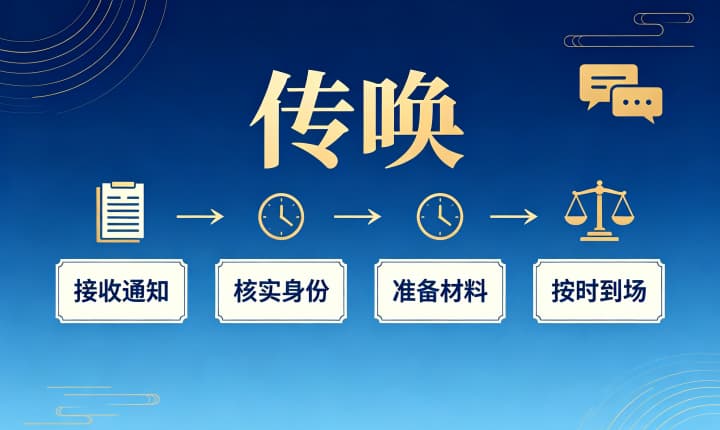 传唤

接收通知

核实身份

准备材料

按时到场